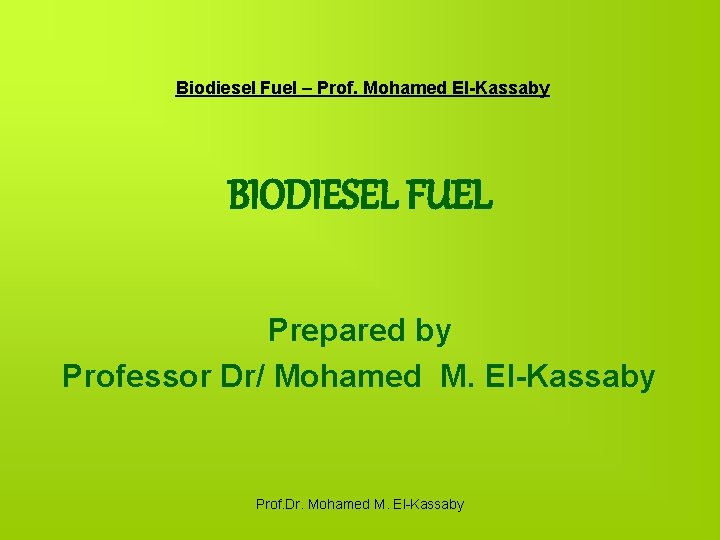 Biodiesel Fuel – Prof. Mohamed El-Kassaby

BIODIESEL FUEL

Prepared by
Professor Dr/ Mohamed M. El-Kassaby

Prof.Dr. Mohamed M. El-Kassaby